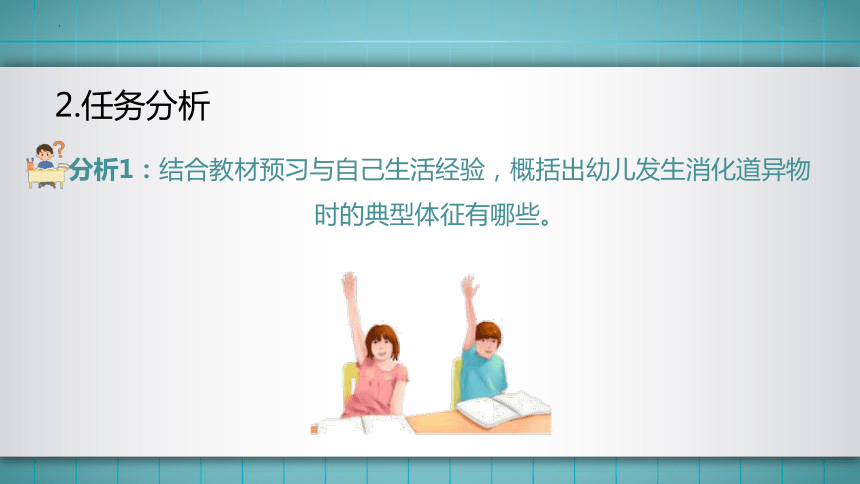 2.任务分析

分析1：结合教材预习与自己生活经验，概括出幼儿发生消化道异物时的典型体征有哪些。